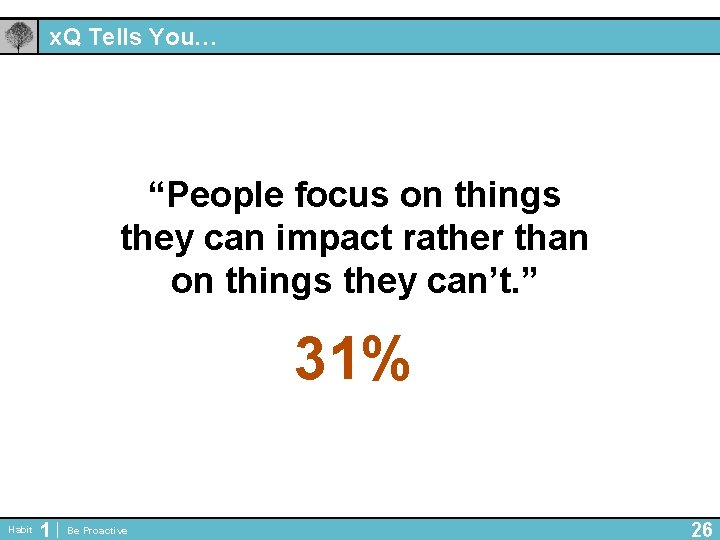 xQ Tells You…

“People focus on things they can impact rather than on things they can’t.”

31%

Habit 1 | Be Proactive

26